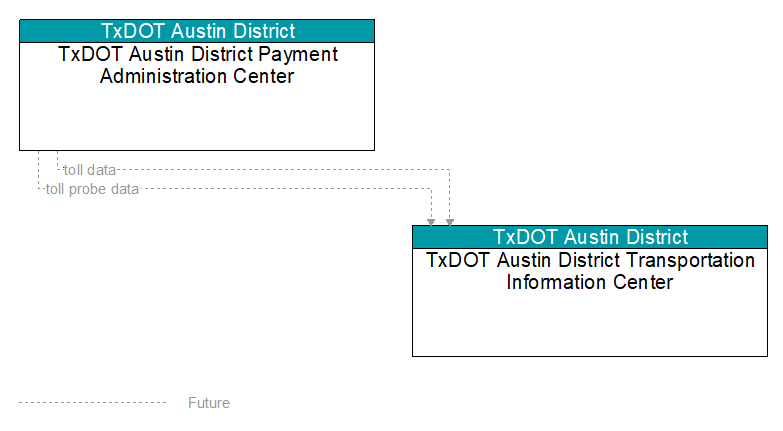 TxDOT Austin District
TxDOT Austin District Payment Administration Center

toll data
toll probe data

TxDOT Austin District
TxDOT Austin District Transportation Information Center

Future